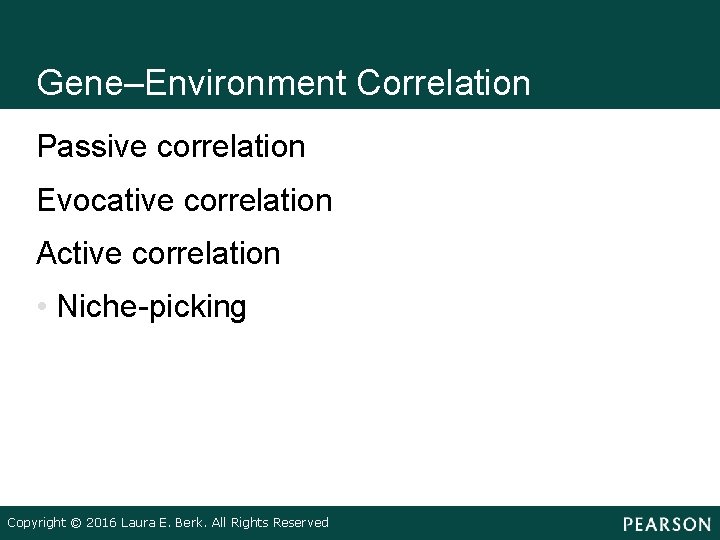 Gene–Environment Correlation

Passive correlation

Evocative correlation

Active correlation

• Niche-picking

Copyright © 2016 Laura E. Berk. All Rights Reserved

PEARSON